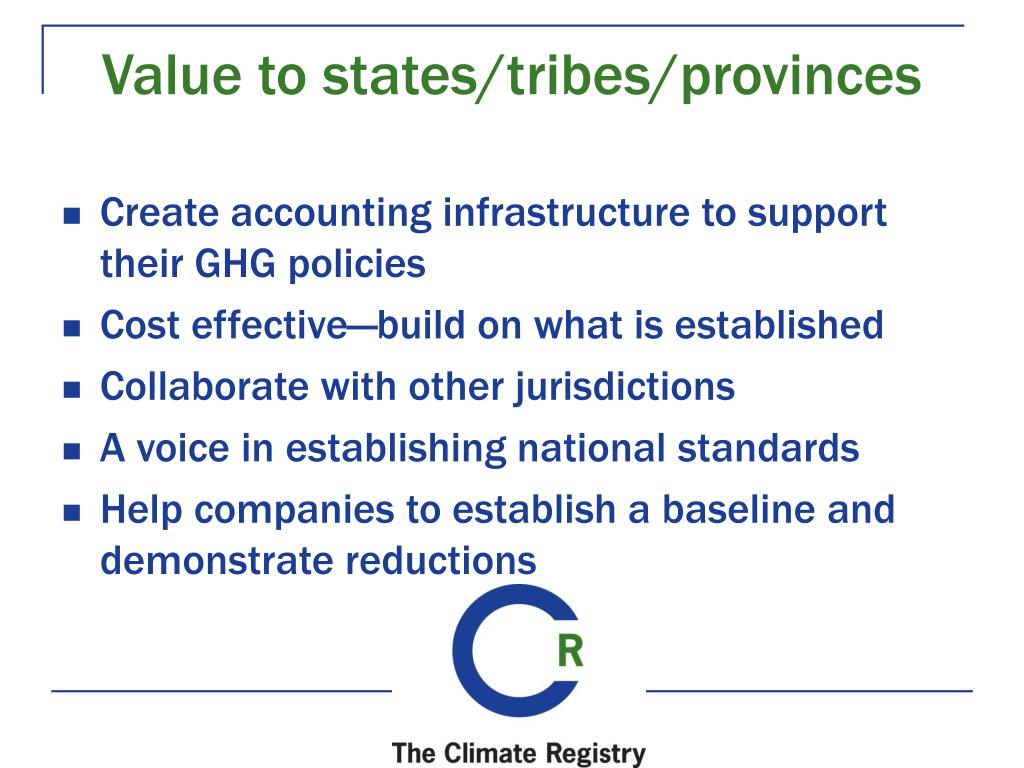 Value to states/tribes/provinces

- Create accounting infrastructure to support their GHG policies
- Cost effective—build on what is established
- Collaborate with other jurisdictions
- A voice in establishing national standards
- Help companies to establish a baseline and demonstrate reductions

R

The Climate Registry